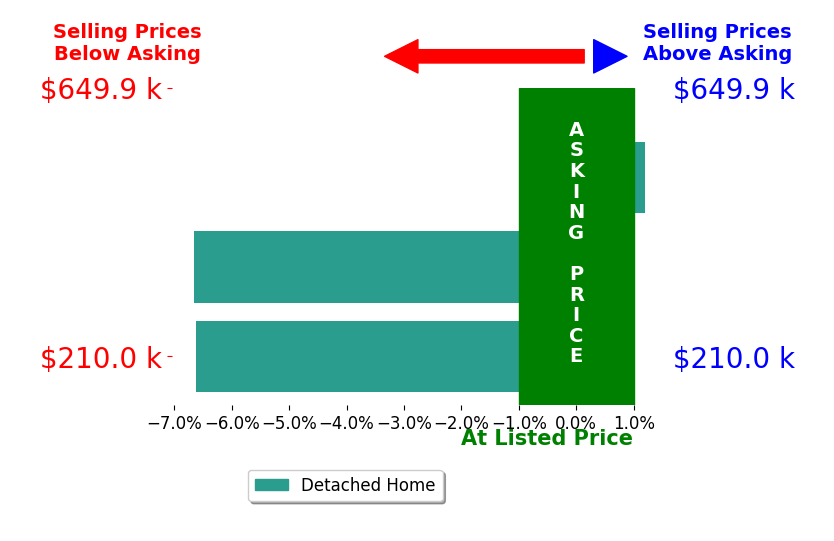 Selling Prices Below Asking

Selling Prices Above Asking

$649.9 k

$649.9 k

ASKING PRICE

$210.0 k

$210.0 k

−7.0% −6.0% −5.0% −4.0% −3.0% −2.0% −1.0% 0.0% 1.0%

At Listed Price

Detached Home